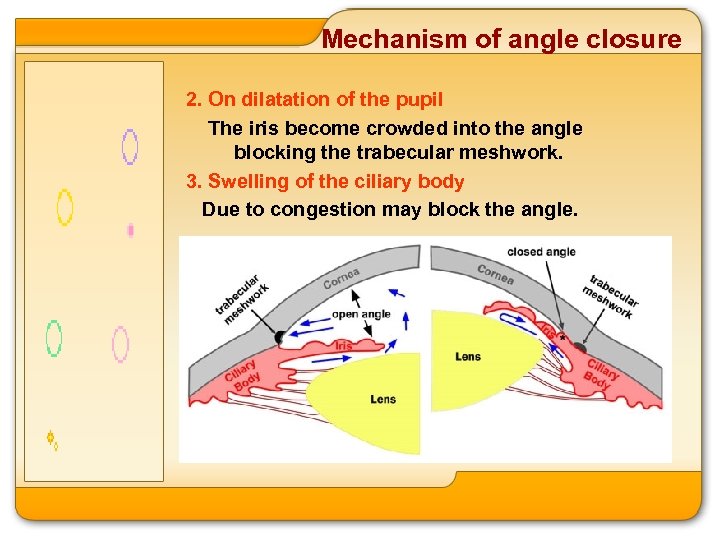 Mechanism of angle closure

2. On dilatation of the pupil

The iris become crowded into the angle blocking the trabecular meshwork.

3. Swelling of the ciliary body

Due to congestion may block the angle.

trabecular meshwork
Cornea
open angle
Iris
Ciliary Body
Lens

closed angle
Cornea
trabecular meshwork
Iris
Lens
Ciliary Body